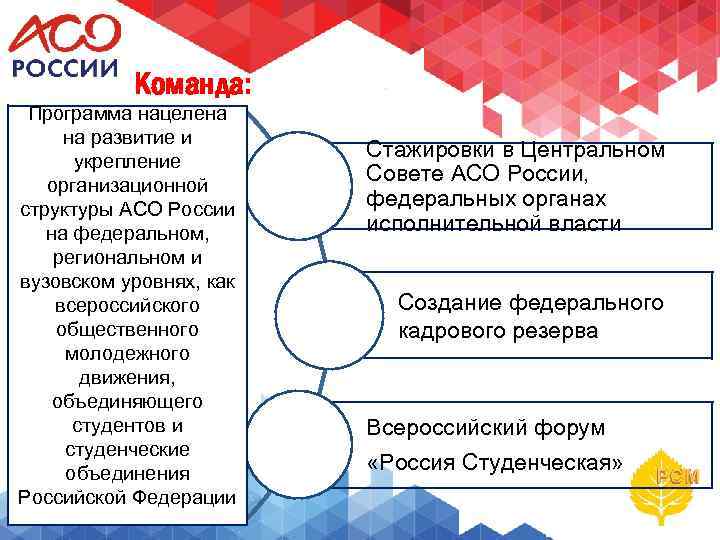 АСО
РОССИИ

Команда:

Программа нацелена на развитие и укрепление организационной структуры АСО России на федеральном, региональном и вузовском уровнях, как всероссийского общественного молодежного движения, объединяющего студентов и студенческие объединения Российской Федерации

Стажировки в Центральном Совете АСО России, федеральных органах исполнительной власти

Создание федерального кадрового резерва

Всероссийский форум «Россия Студенческая»

РСМ